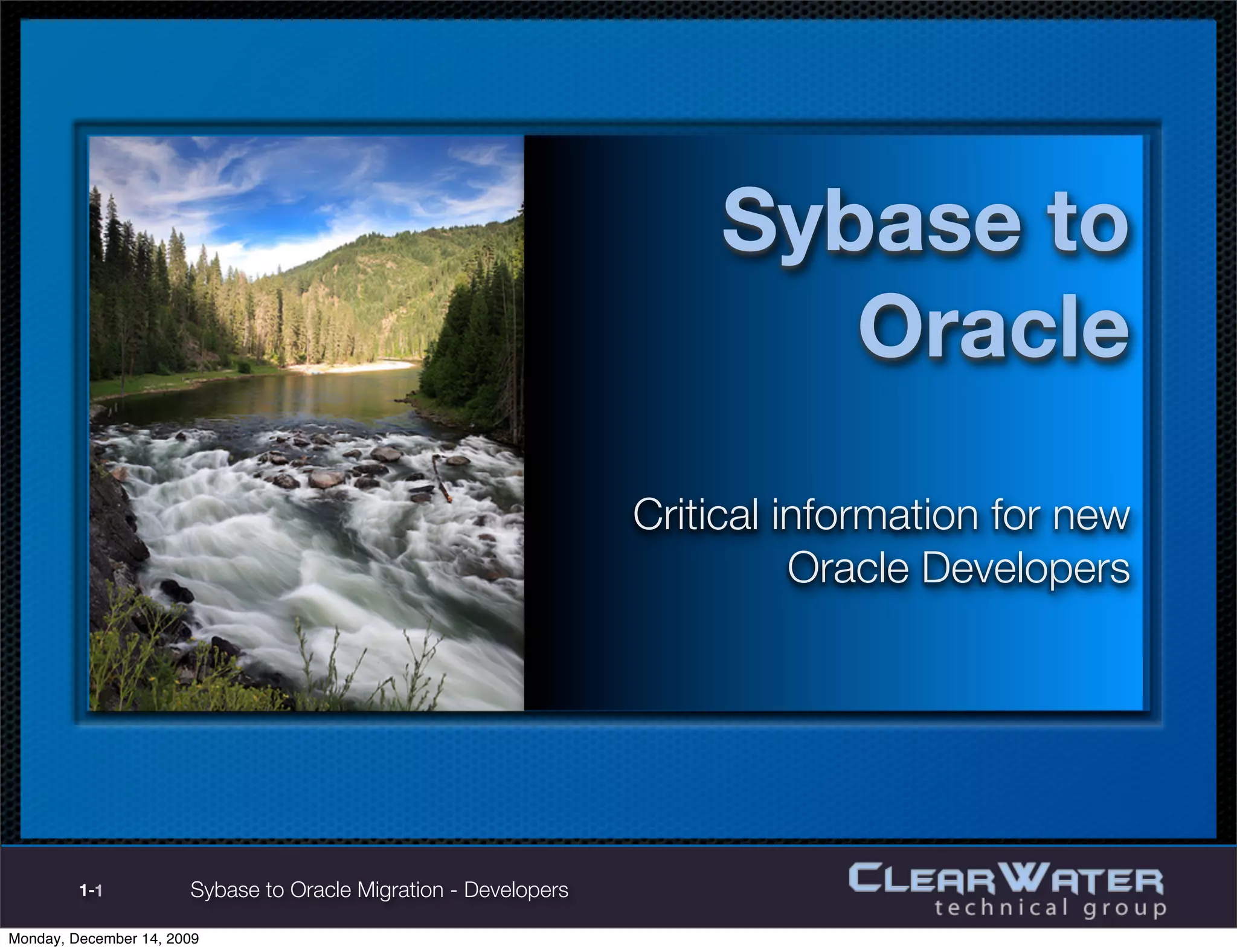 Sybase to Oracle

Critical information for new Oracle Developers

1-1 Sybase to Oracle Migration - Developers

CLEARWATER technical group

Monday, December 14, 2009